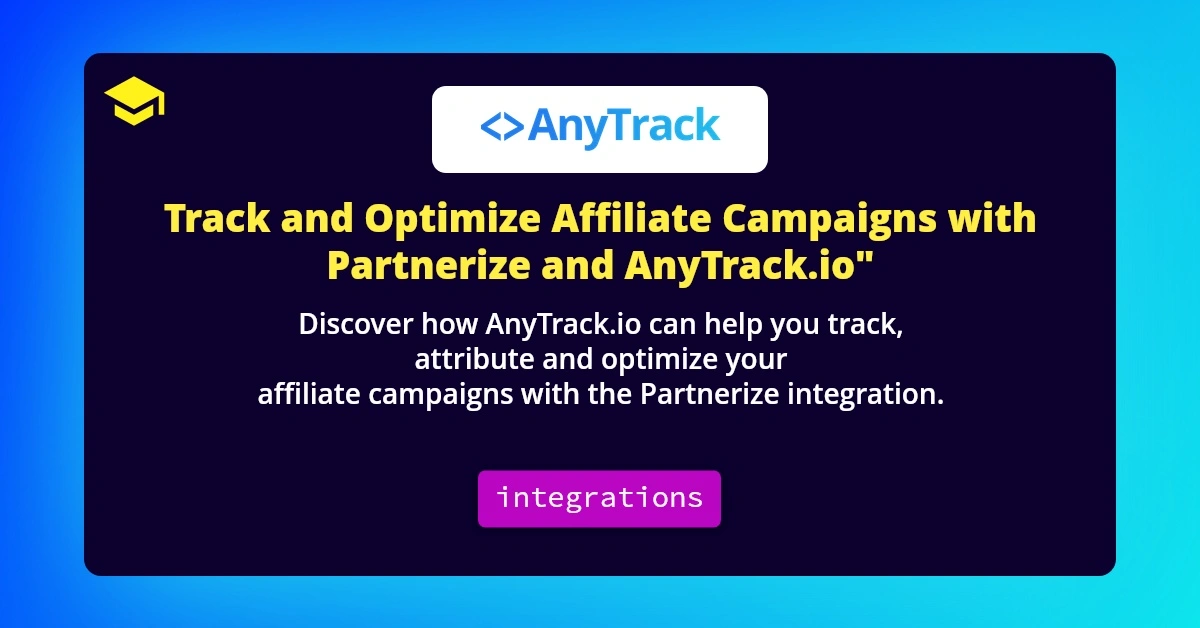 <>AnyTrack

Track and Optimize Affiliate Campaigns with Partnerize and AnyTrack.io"

Discover how AnyTrack.io can help you track, attribute and optimize your affiliate campaigns with the Partnerize integration.

integrations